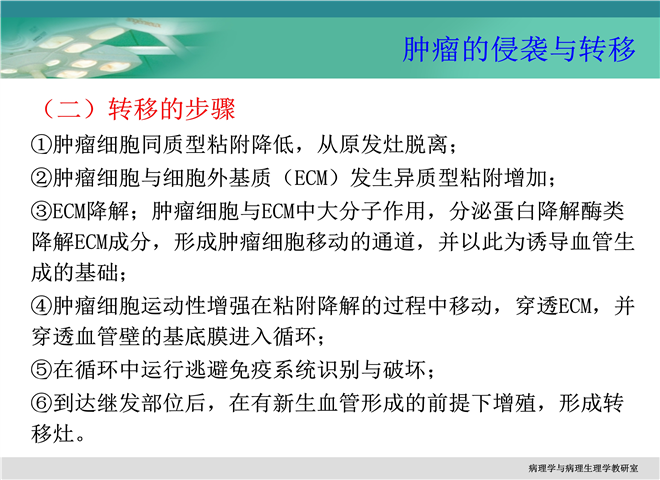 肿瘤的侵袭与转移

（二）转移的步骤

①肿瘤细胞同质型粘附降低，从原发灶脱离；

②肿瘤细胞与细胞外基质（ECM）发生异质型粘附增加；

③ECM降解；肿瘤细胞与ECM中大分子作用，分泌蛋白降解酶类降解ECM成分，形成肿瘤细胞移动的通道，并以此为诱导血管生成的基础；

④肿瘤细胞运动性增强在粘附降解的过程中移动，穿透ECM，并穿透血管壁的基底膜进入循环；

⑤在循环中运行逃避免疫系统识别与破坏；

⑥到达继发部位后，在有新生血管形成的前提下增殖，形成转移灶。

病理学与病理生理学教研室